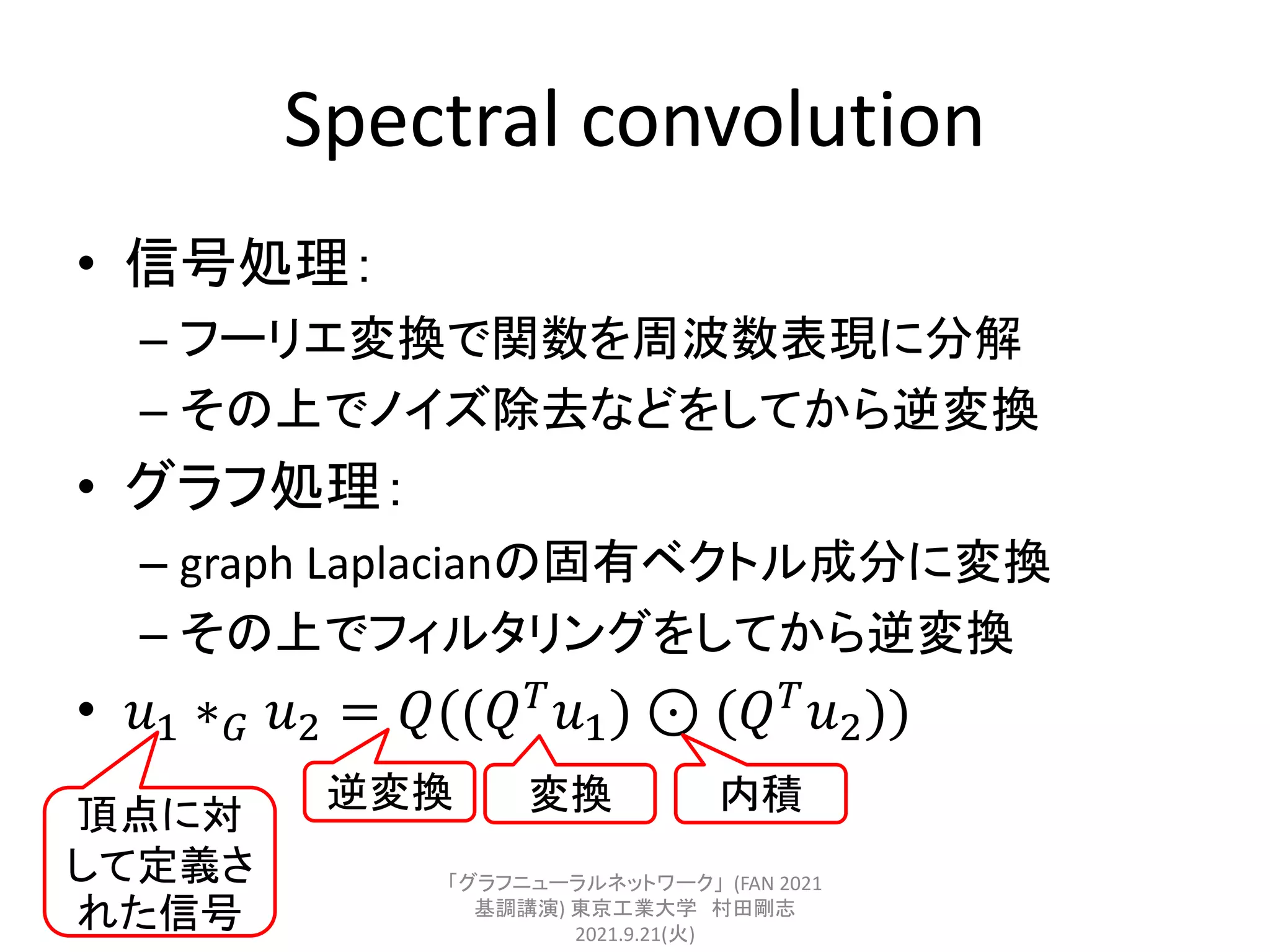 Spectral convolution

• 信号処理:
  – フーリエ変換で関数を周波数表現に分解
  – その上でノイズ除去などをしてから逆変換
• グラフ処理:
  – graph Laplacianの固有ベクトル成分に変換
  – その上でフィルタリングをしてから逆変換
• $u_1 *_G u_2 = Q((Q^T u_1) \odot (Q^T u_2))$

頂点に対して定義された信号

逆変換

変換

内積

「グラフニューラルネットワーク」(FAN 2021 基調講演) 東京工業大学 村田剛志 2021.9.21(火)